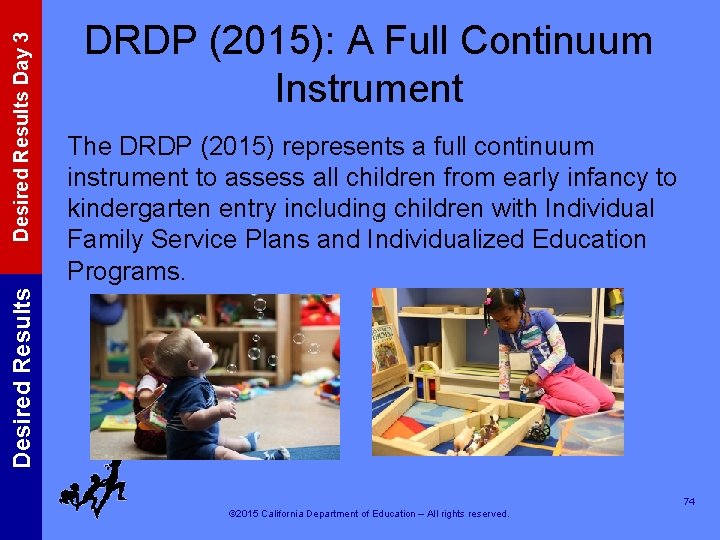 Desired Results Day 3

Desired Results

DRDP (2015): A Full Continuum Instrument

The DRDP (2015) represents a full continuum instrument to assess all children from early infancy to kindergarten entry including children with Individual Family Service Plans and Individualized Education Programs.

74

©2015 California Department of Education – All rights reserved.